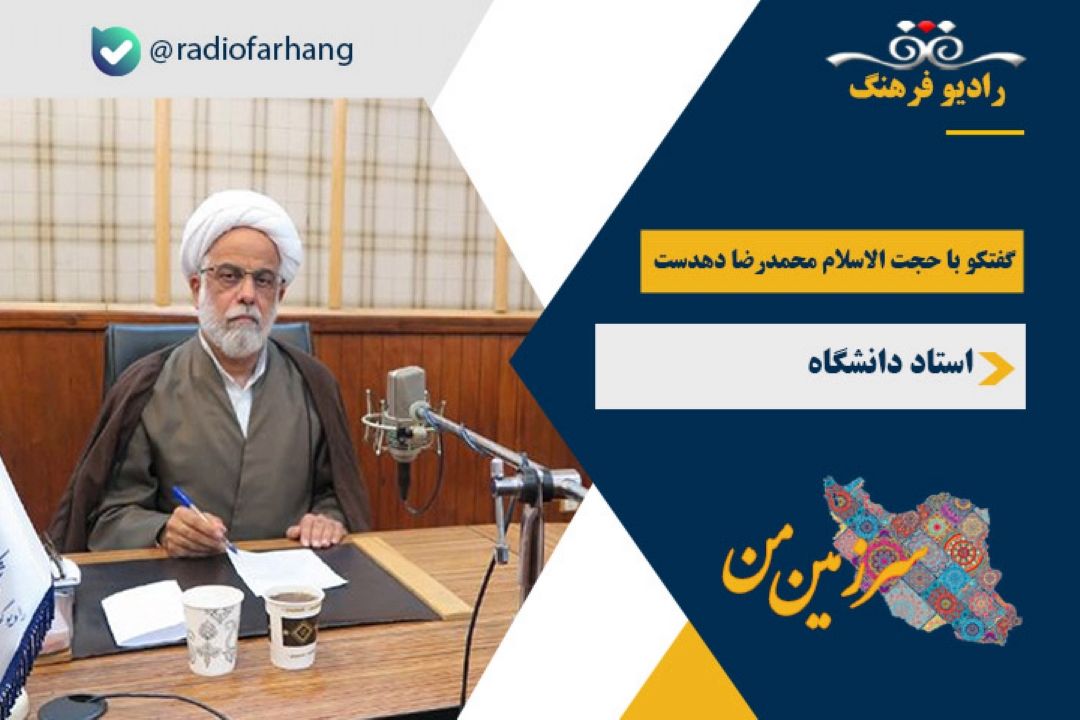 @radiofarhang

رادیو فرهنگ

گفتگو با حجت الاسلام محمدرضا دهدست

استاد دانشگاه

سرزمین من